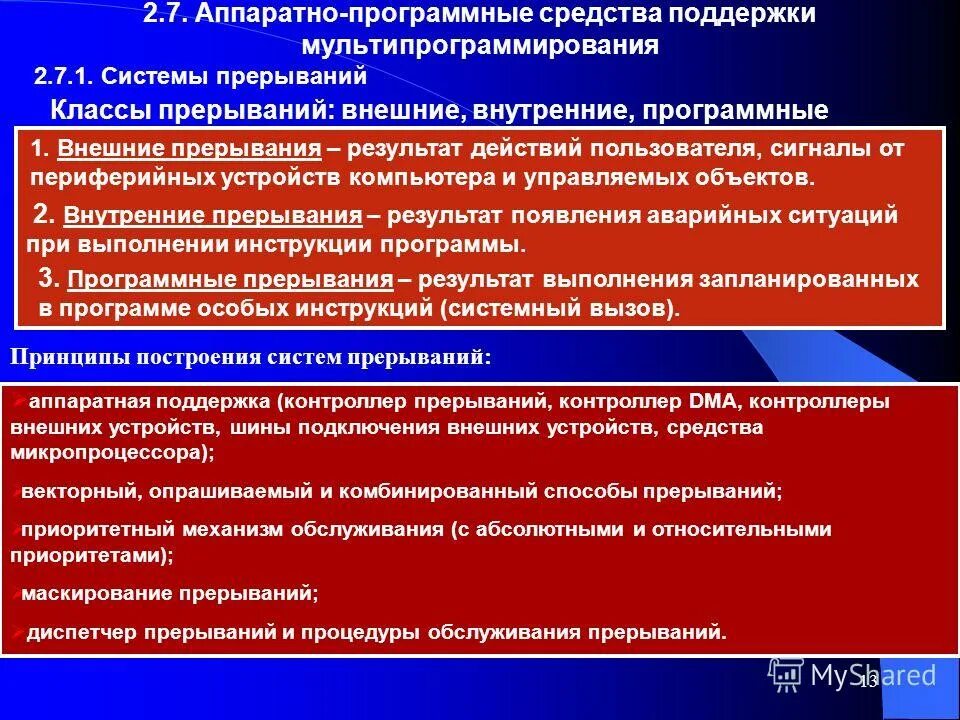 2.7. Аппаратно-программные средства поддержки мультипрограммирования

2.7.1. Системы прерываний

Классы прерываний: внешние, внутренние, программные

1. Внешние прерывания – результат действий пользователя, сигналы от периферийных устройств компьютера и управляемых объектов.

2. Внутренние прерывания – результат появления аварийных ситуаций при выполнении инструкции программы.

3. Программные прерывания – результат выполнения запланированных в программе особых инструкций (системный вызов).

Принципы построения систем прерываний:

аппаратная поддержка (контроллер прерываний, контроллер DMA, контроллеры внешних устройств, шины подключения внешних устройств, средства микропроцессора);

векторный, опрашиваемый и комбинированный способы прерываний;

приоритетный механизм обслуживания (с абсолютными и относительными приоритетами);

маскирование прерываний;

диспетчер прерываний и процедуры обслуживания прерываний.

MyShared

13